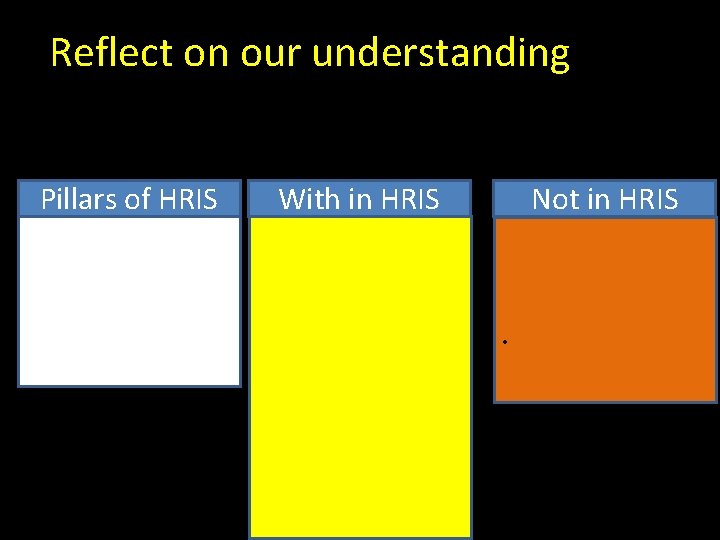 Reflect on our understanding

Pillars of HRIS

With in HRIS

Not in HRIS